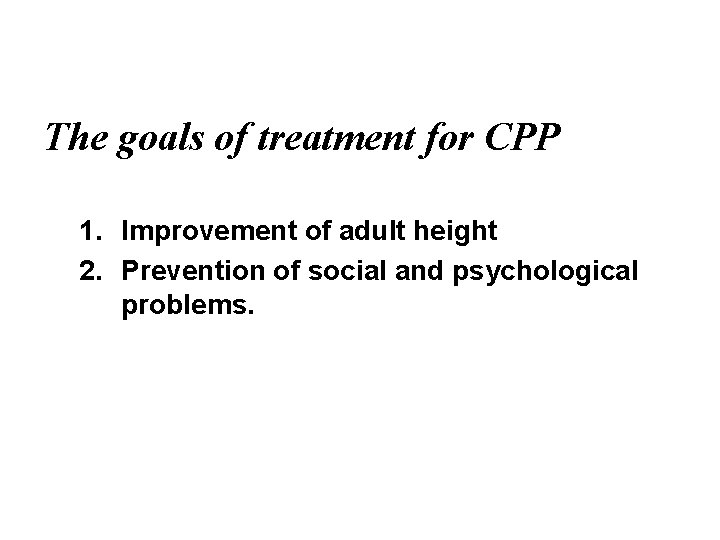 The goals of treatment for CPP

1. Improvement of adult height
2. Prevention of social and psychological problems.